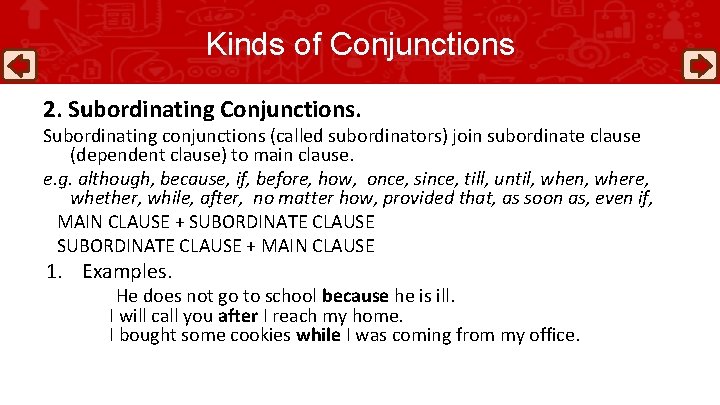 Kinds of Conjunctions

2. Subordinating Conjunctions.

Subordinating conjunctions (called subordinators) join subordinate clause (dependent clause) to main clause.

e.g. although, because, if, before, how, once, since, till, until, when, where, whether, while, after, no matter how, provided that, as soon as, even if,

MAIN CLAUSE + SUBORDINATE CLAUSE

SUBORDINATE CLAUSE + MAIN CLAUSE

1. Examples.

He does not go to school because he is ill.
I will call you after I reach my home.
I bought some cookies while I was coming from my office.